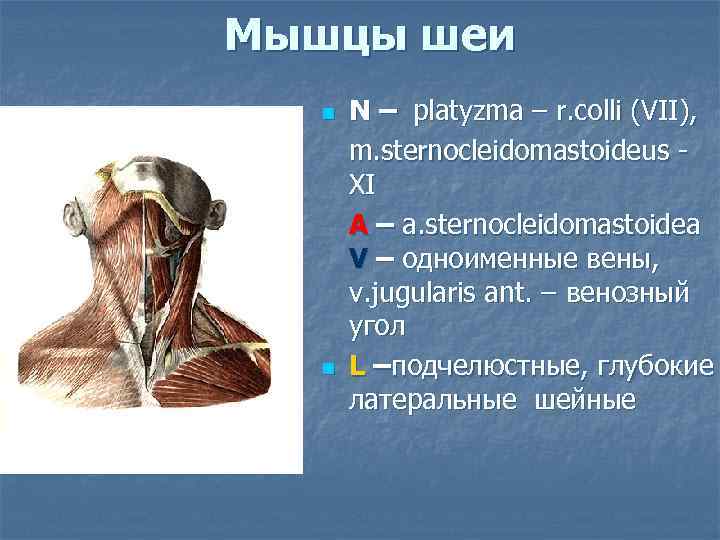 Мышцы шеи

N – platyzma – r.colli (VII), m.sternocleidomastoideus - XI

A – a.sternocleidomastoidea
V – одноименные вены, v.jugularis ant. – венозный угол

L –подчелюстные, глубокие латеральные шейные